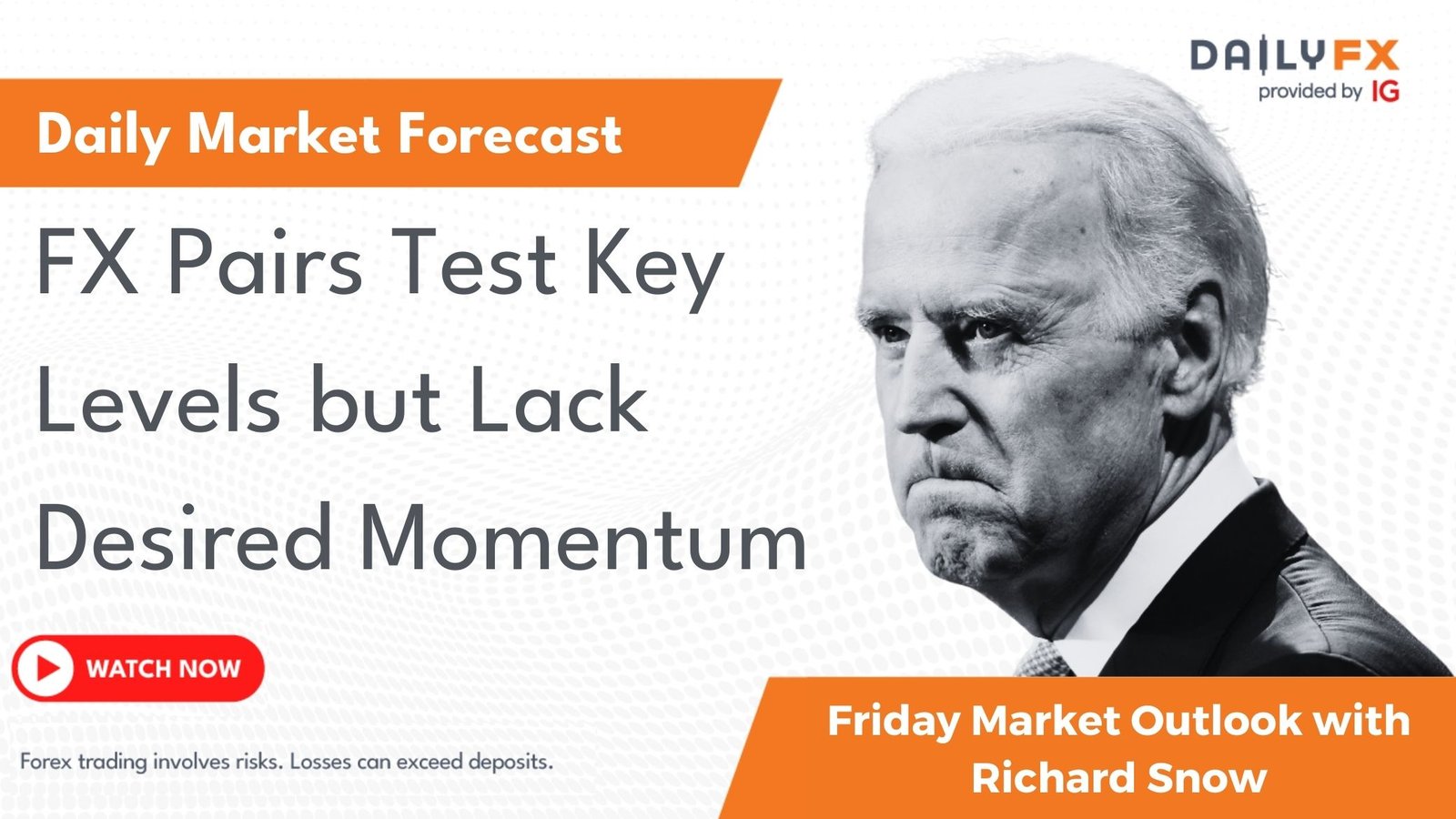 DAILYFX
provided by IG

Daily Market Forecast

FX Pairs Test Key Levels but Lack Desired Momentum

WATCH NOW

Forex trading involves risks. Losses can exceed deposits.

Friday Market Outlook with Richard Snow